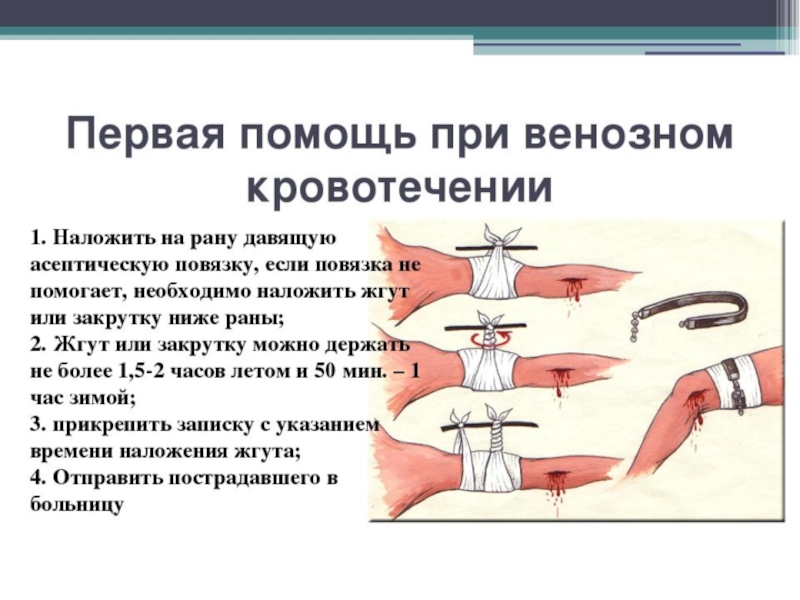 Первая помощь при венозном кровотечении

1. Наложить на рану давящую асептическую повязку, если повязка не помогает, необходимо наложить жгут или закрутку ниже раны;
2. Жгут или закрутку можно держать не более 1,5-2 часов летом и 50 мин. – 1 час зимой;
3. прикрепить записку с указанием времени наложения жгута;
4. Отправить пострадавшего в больницу